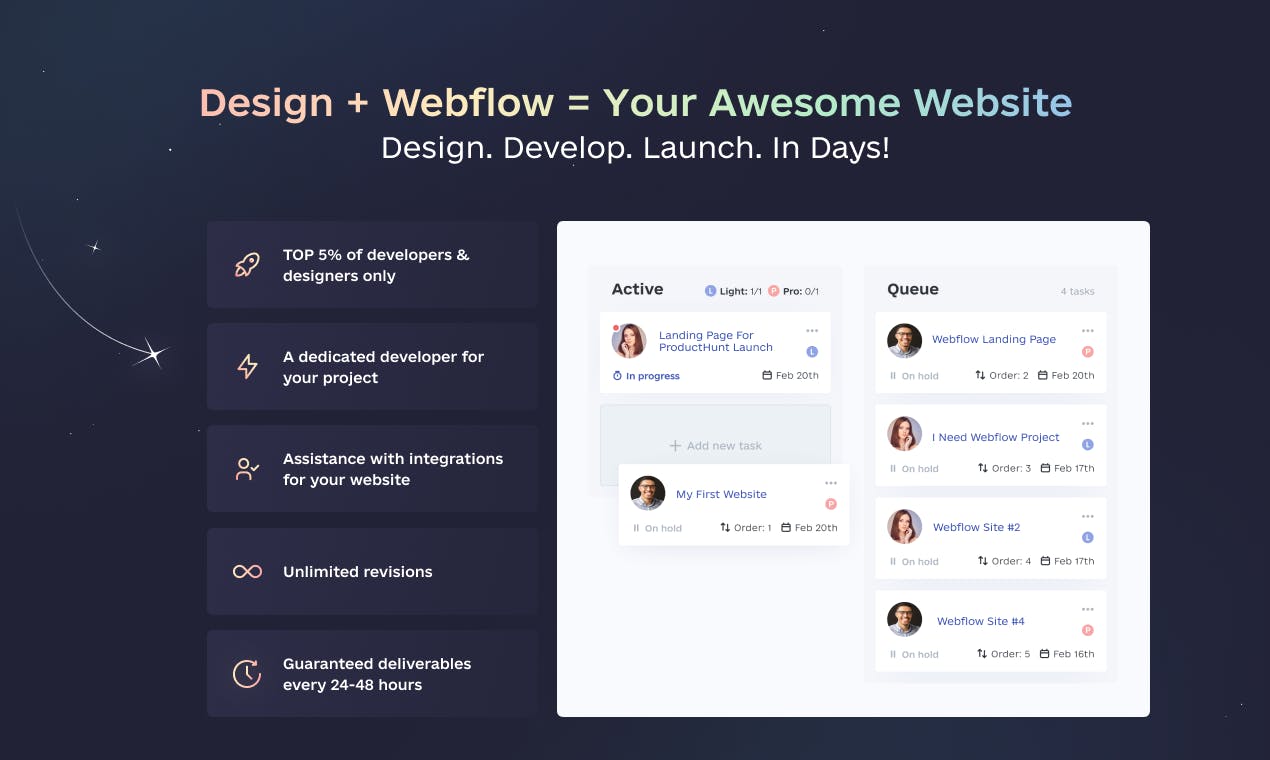 Design + Webflow = Your Awesome Website
Design. Develop. Launch. In Days!

TOP 5% of developers & designers only

A dedicated developer for your project

Assistance with integrations for your website

Unlimited revisions

Guaranteed deliverables every 24-48 hours

Active
L Light: 1/1 P Pro: 0/1

Landing Page For ProductHunt Launch
L
In progress
Feb 20th

Add new task

My First Website
P
On hold
Order: 1
Feb 20th

Queue
4 tasks

Webflow Landing Page
P
On hold
Order: 2
Feb 20th

I Need Webflow Project
L
On hold
Order: 3
Feb 17th

Webflow Site #2
L
On hold
Order: 4
Feb 17th

Webflow Site #4
P
On hold
Order: 5
Feb 16th